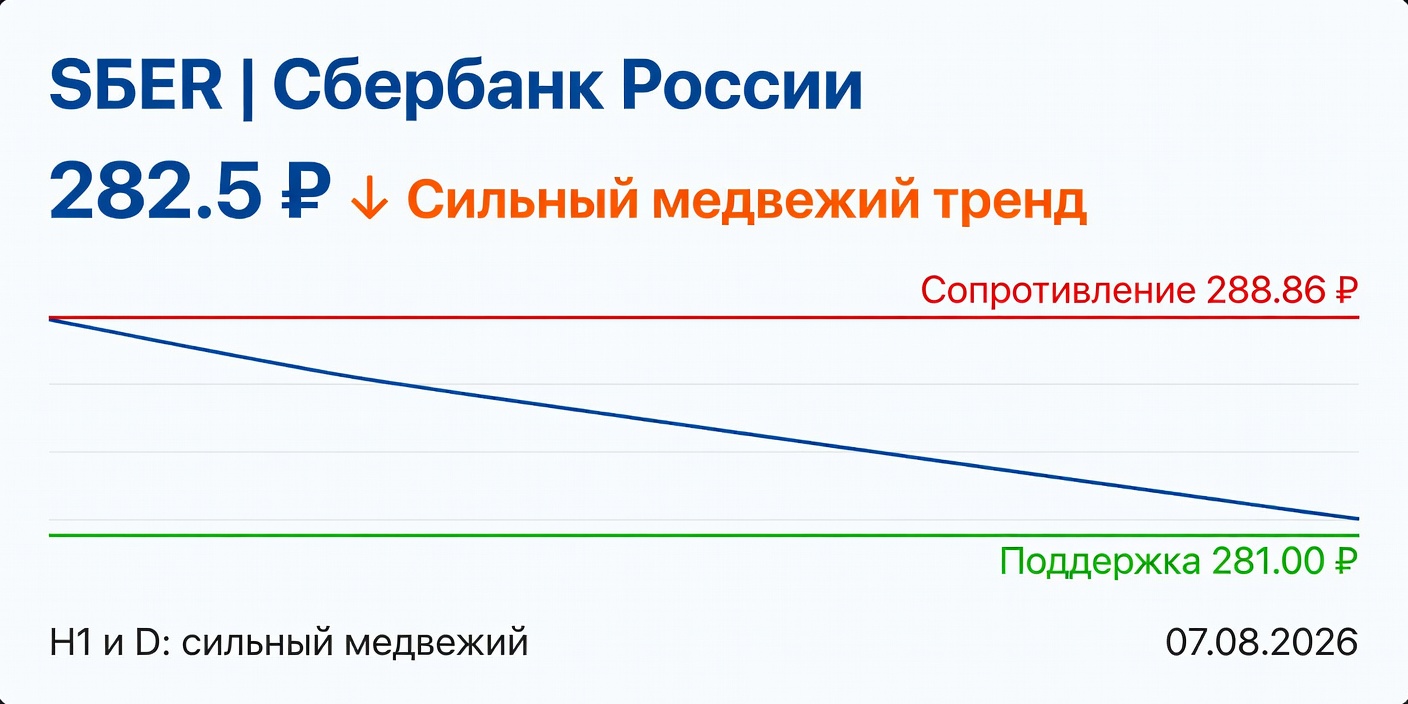 SБER | Сбербанк России

282.5 ₽ ↓ Сильный медвежий тренд

Сопротивление 288.86 ₽

Поддержка 281.00 ₽

H1 и D: сильный медвежий

07.08.2026